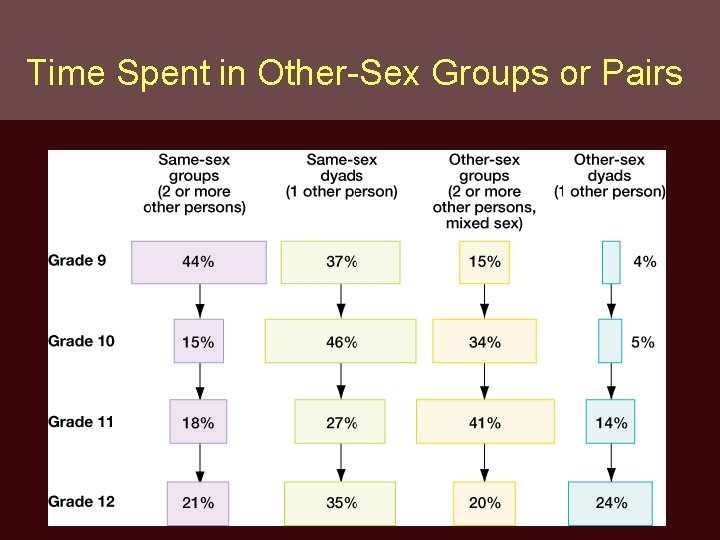 Time Spent in Other-Sex Groups or Pairs

|  | Same-sex groups (2 or more other persons) | Same-sex dyads (1 other person) | Other-sex groups (2 or more other persons, mixed sex) | Other-sex dyads (1 other person) |
|---|---|---|---|---|
| Grade 9 | 44% | 37% | 15% | 4% |
| Grade 10 | 15% | 46% | 34% | 5% |
| Grade 11 | 18% | 27% | 41% | 14% |
| Grade 12 | 21% | 35% | 20% | 24% |